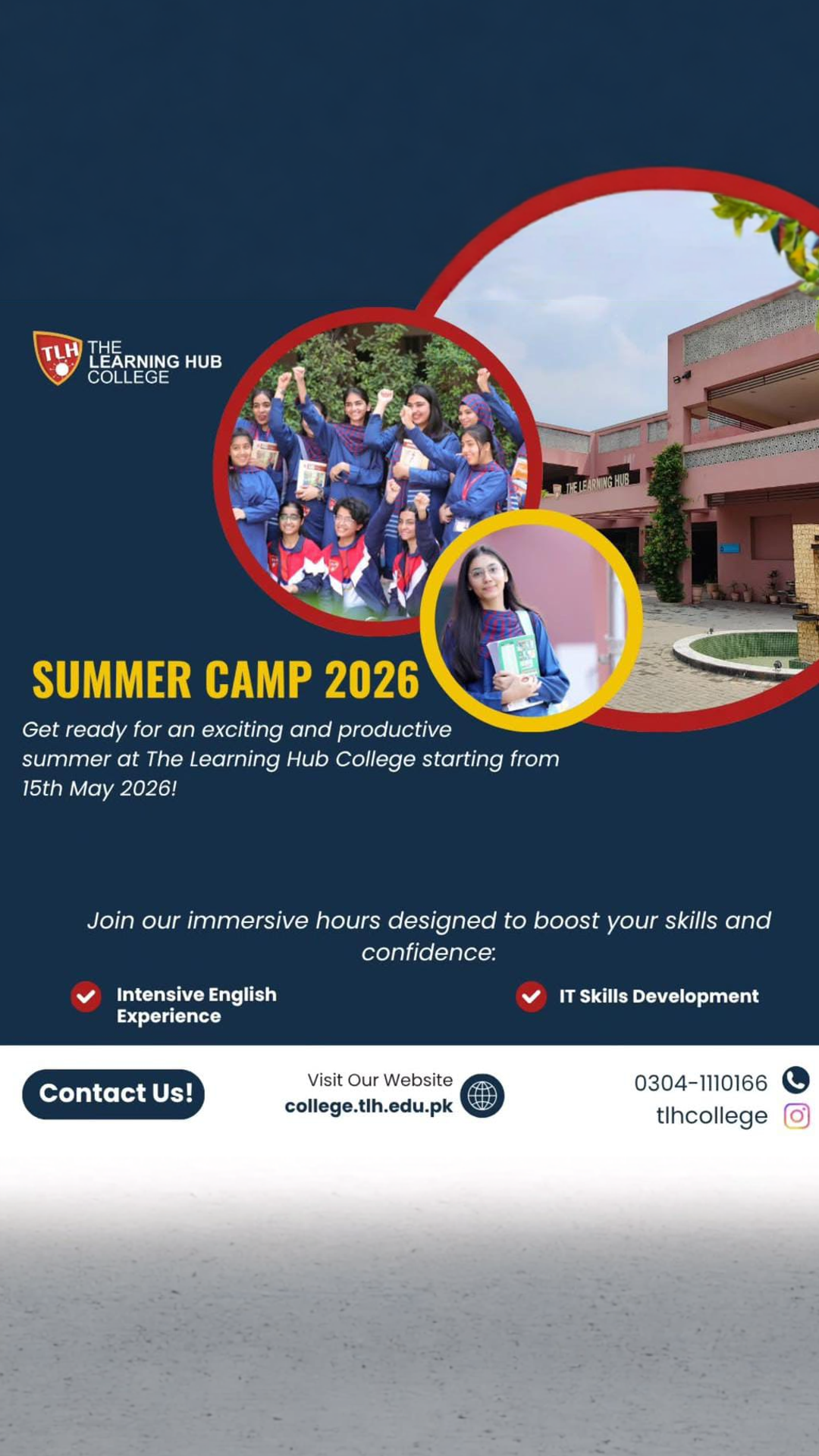 TLH THE LEARNING HUB COLLEGE

THE LEARNING HUB

SUMMER CAMP 2026

Get ready for an exciting and productive summer at The Learning Hub College starting from 15th May 2026!

Join our immersive hours designed to boost your skills and confidence:

Intensive English Experience

IT Skills Development

Contact Us!

Visit Our Website
college.tlh.edu.pk

0304-1110166
tlhcollege